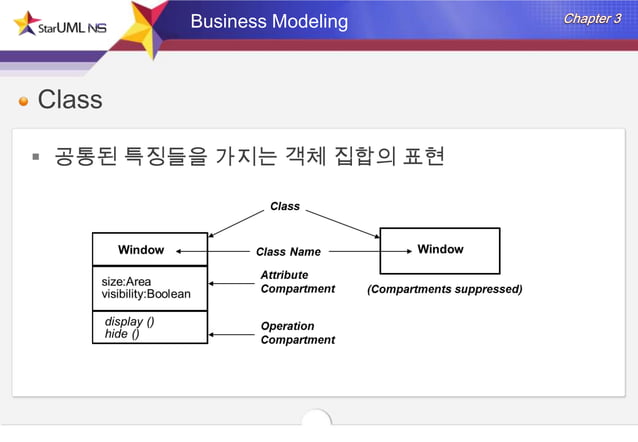 StarUML NS

Business Modeling

Chapter 3

Class

공통된 특징들을 가지는 객체 집합의 표현

Class

Window

Class Name

Window

size:Area
visibility:Boolean

Attribute Compartment

(Compartments suppressed)

display ()
hide ()

Operation Compartment